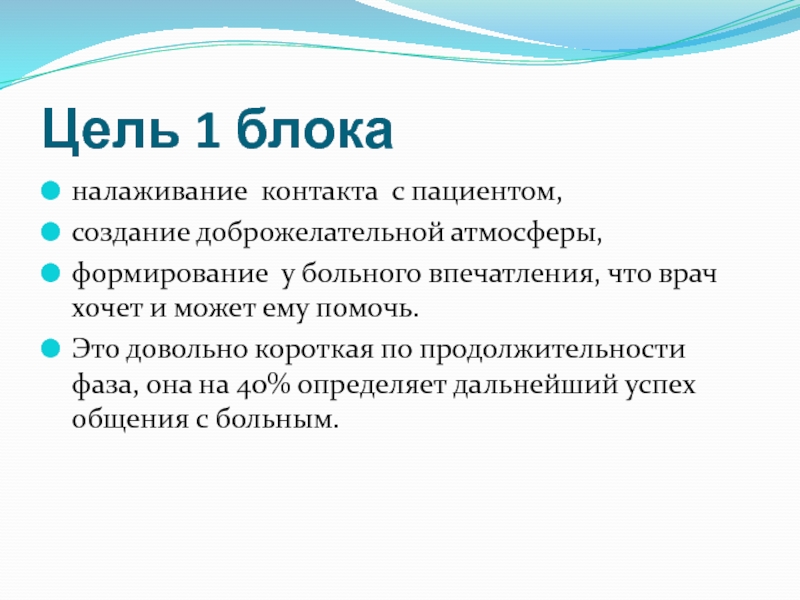 Цель 1 блока

- налаживание контакта с пациентом,
- создание доброжелательной атмосферы,
- формирование у больного впечатления, что врач хочет и может ему помочь.
- Это довольно короткая по продолжительности фаза, она на 40% определяет дальнейший успех общения с больным.